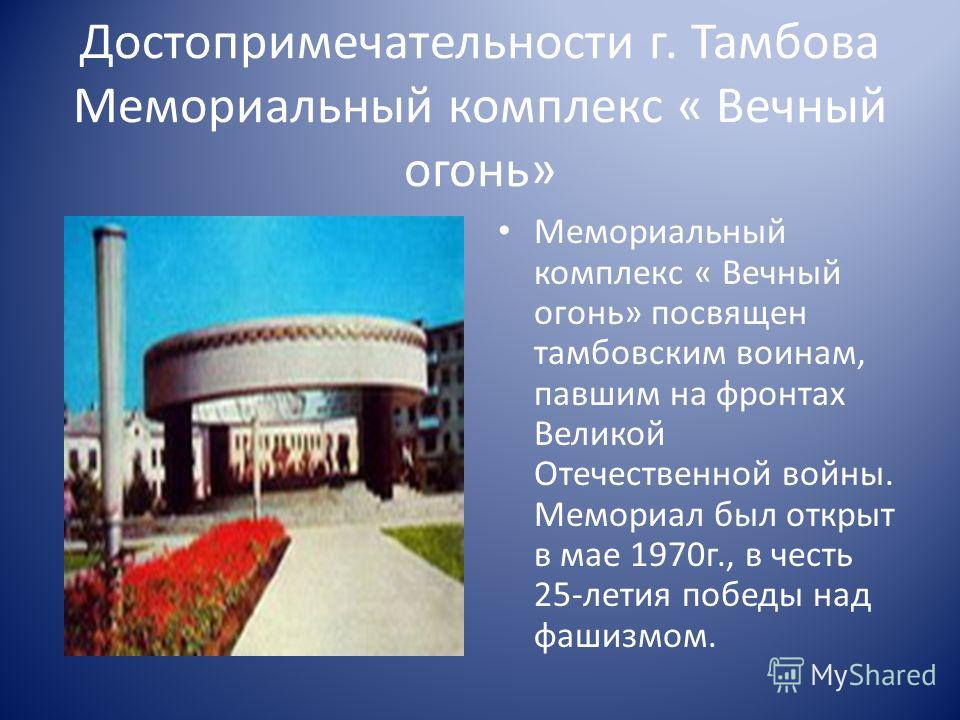 Достопримечательности г. Тамбова Мемориальный комплекс « Вечный огонь»

• Мемориальный комплекс « Вечный огонь» посвящен тамбовским воинам, павшим на фронтах Великой Отечественной войны. Мемориал был открыт в мае 1970г., в честь 25-летия победы над фашизмом.

MyShared